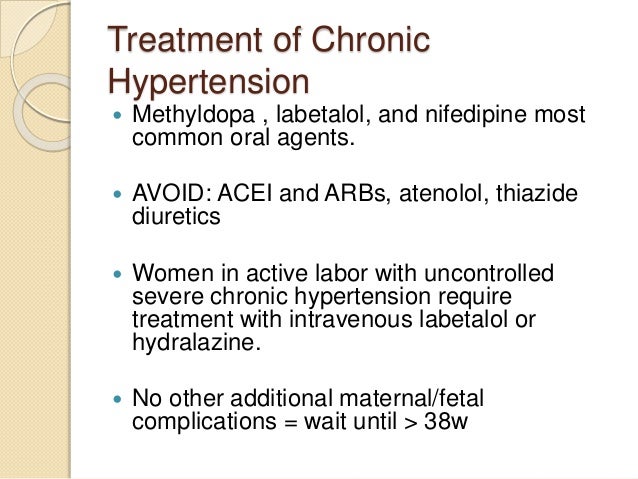 Treatment of Chronic Hypertension

- Methyldopa , labetalol, and nifedipine most common oral agents.

- AVOID: ACEI and ARBs, atenolol, thiazide diuretics

- Women in active labor with uncontrolled severe chronic hypertension require treatment with intravenous labetalol or hydralazine.

- No other additional maternal/fetal complications = wait until > 38w